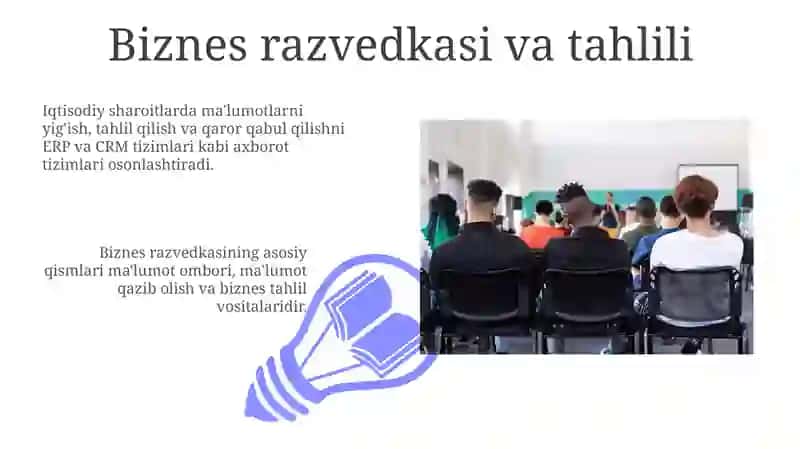 Biznes razvedkasi va tahlili

Iqtisodiy sharoitlarda ma'lumotlarni yig'ish, tahlil qilish va qaror qabul qilishni ERP va CRM tizimlari kabi axborot tizimlari osonlashtiradi.

Biznes razvedkasining asosiy qismlari ma'lumot ombori, ma'lumot qazib olish va biznes tahlil vositalaridir.